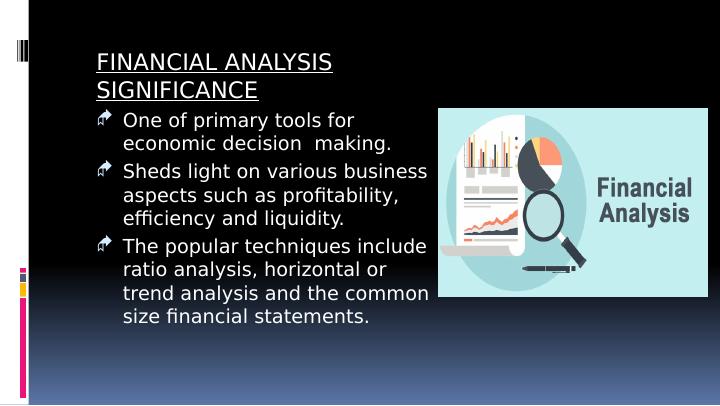 FINANCIAL ANALYSIS SIGNIFICANCE

One of primary tools for economic decision making.

Sheds light on various business aspects such as profitability, efficiency and liquidity.

The popular techniques include ratio analysis, horizontal or trend analysis and the common size financial statements.

Financial Analysis